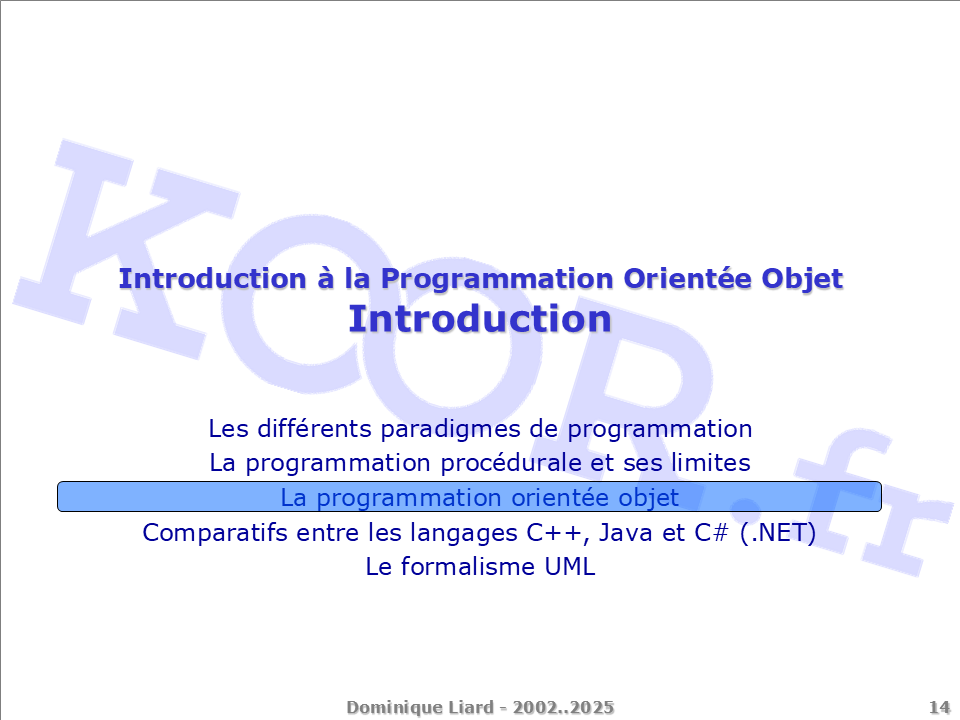 KOOR.fr

Introduction à la Programmation Orientée Objet
Introduction

Les différents paradigmes de programmation
La programmation procédurale et ses limites
La programmation orientée objet
Comparatifs entre les langages C++, Java et C# (.NET)
Le formalisme UML

Dominique Liard - 2002..2025

14